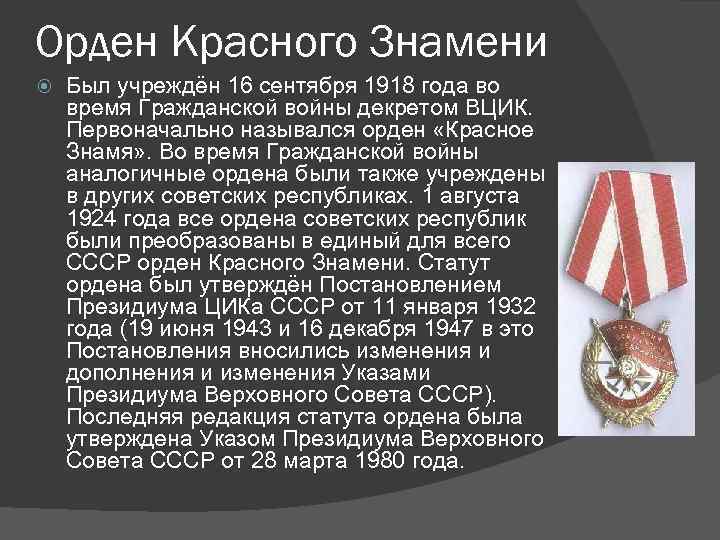 Орден Красного Знамени

Был учреждён 16 сентября 1918 года во время Гражданской войны декретом ВЦИК. Первоначально назывался орден «Красное Знамя». Во время Гражданской войны аналогичные ордена были также учреждены в других советских республиках. 1 августа 1924 года все ордена советских республик были преобразованы в единый для всего СССР орден Красного Знамени. Статут ордена был утверждён Постановлением Президиума ЦИКа СССР от 11 января 1932 года (19 июня 1943 и 16 декабря 1947 в это Постановления вносились изменения и дополнения и изменения Указами Президиума Верховного Совета СССР). Последняя редакция статута ордена была утверждена Указом Президиума Верховного Совета СССР от 28 марта 1980 года.